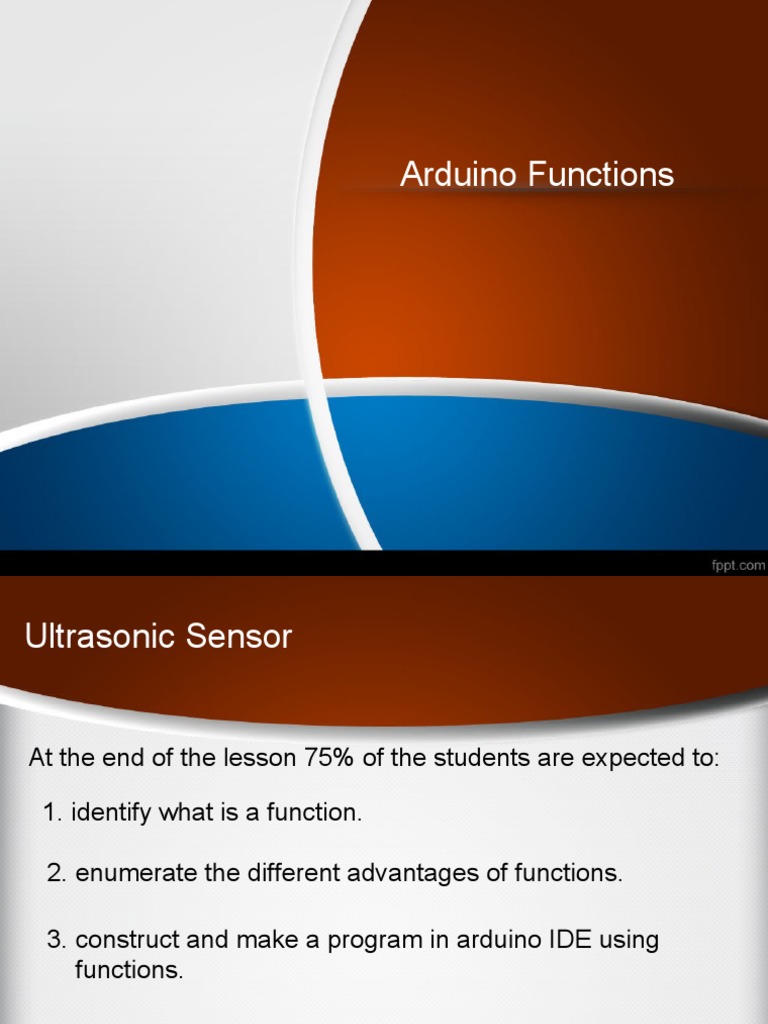 Arduino Functions

fppt.com

Ultrasonic Sensor

At the end of the lesson 75% of the students are expected to:

1. identify what is a function.

2. enumerate the different advantages of functions.

3. construct and make a program in arduino IDE using functions.